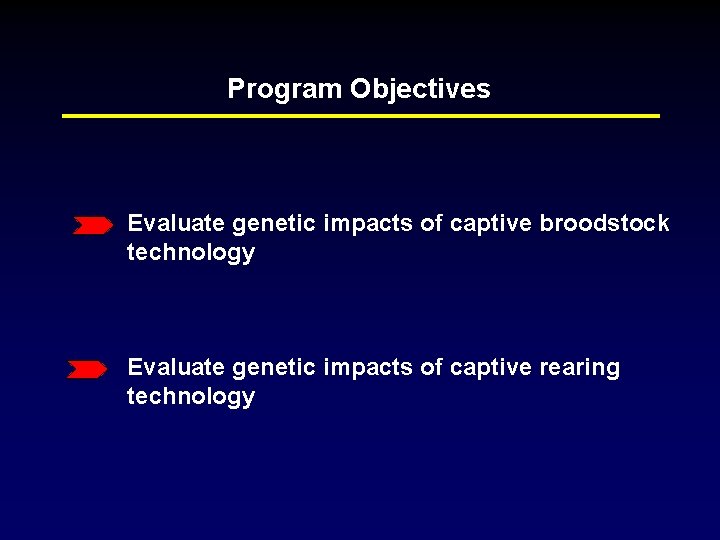 Program Objectives

Evaluate genetic impacts of captive broodstock technology

Evaluate genetic impacts of captive rearing technology